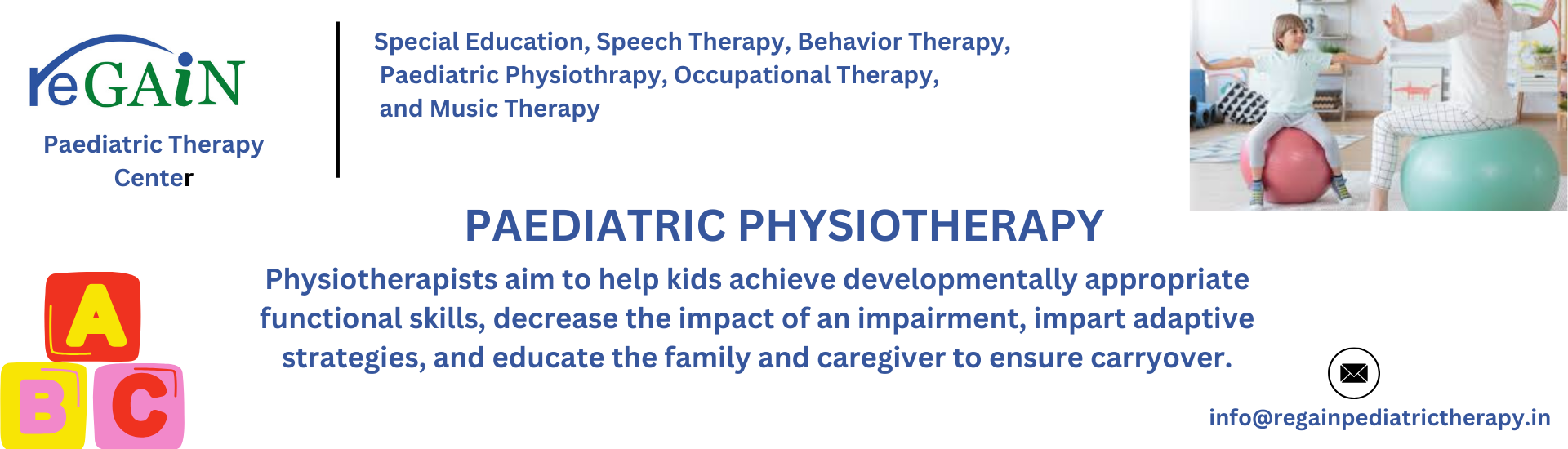 reGAiN

Paediatric Therapy Center

Special Education, Speech Therapy, Behavior Therapy, Paediatric Physiothrapy, Occupational Therapy, and Music Therapy

PAEDIATRIC PHYSIOTHERAPY

Physiotherapists aim to help kids achieve developmentally appropriate functional skills, decrease the impact of an impairment, impart adaptive strategies, and educate the family and caregiver to ensure carryover.

A B C

info@regainpediatrictherapy.in